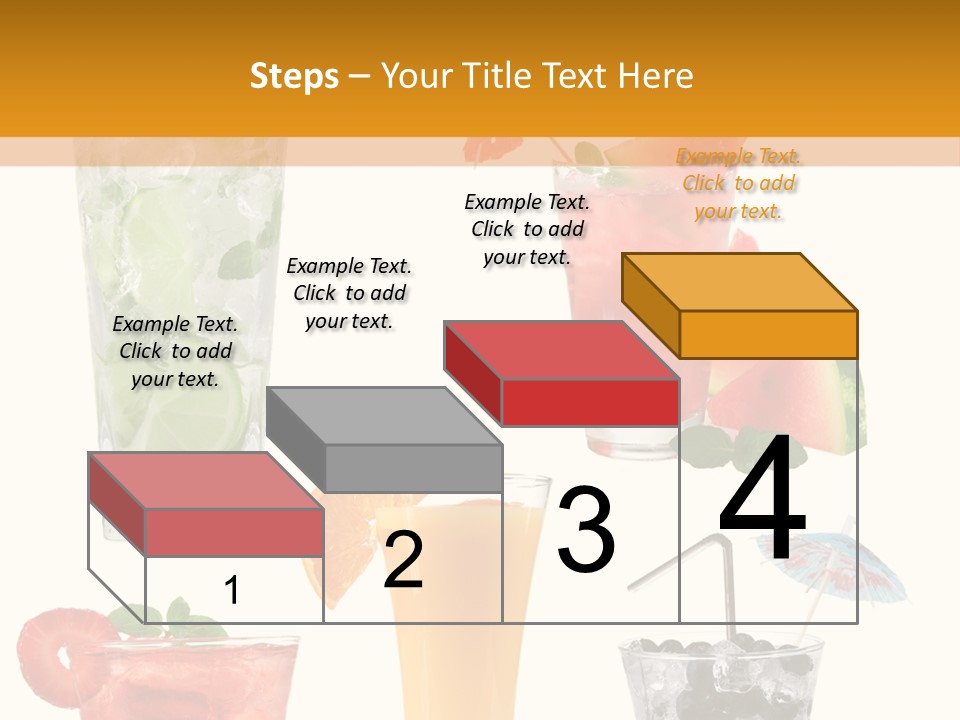 Steps – Your Title Text Here

Example Text. Click to add your text.

Example Text. Click to add your text.

Example Text. Click to add your text.

Example Text. Click to add your text.

1

2

3

4